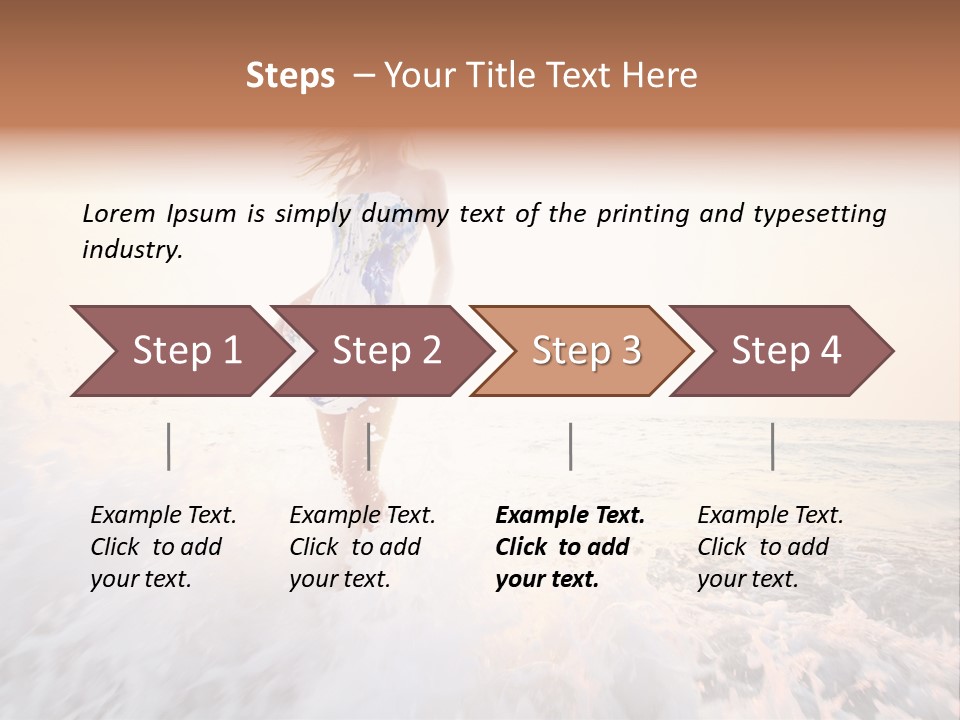 Steps – Your Title Text Here

Lorem Ipsum is simply dummy text of the printing and typesetting industry.

Step 1

Step 2

Step 3

Step 4

Example Text. Click to add your text.

Example Text. Click to add your text.

Example Text. Click to add your text.

Example Text. Click to add your text.